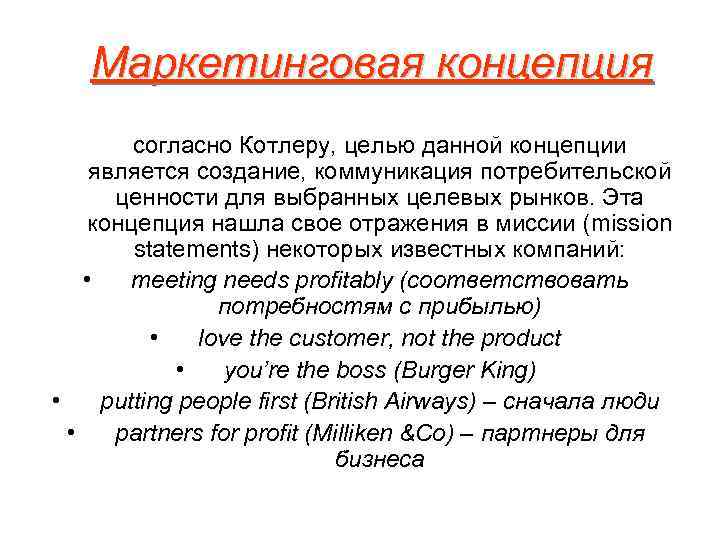 Маркетинговая концепция

согласно Котлеру, целью данной концепции является создание, коммуникация потребительской ценности для выбранных целевых рынков. Эта концепция нашла свое отражения в миссии (mission statements) некоторых известных компаний:

• meeting needs profitably (соответствовать потребностям с прибылью)
• love the customer, not the product
• you're the boss (Burger King)
• putting people first (British Airways) – сначала люди
• partners for profit (Milliken &Co) – партнеры для бизнеса